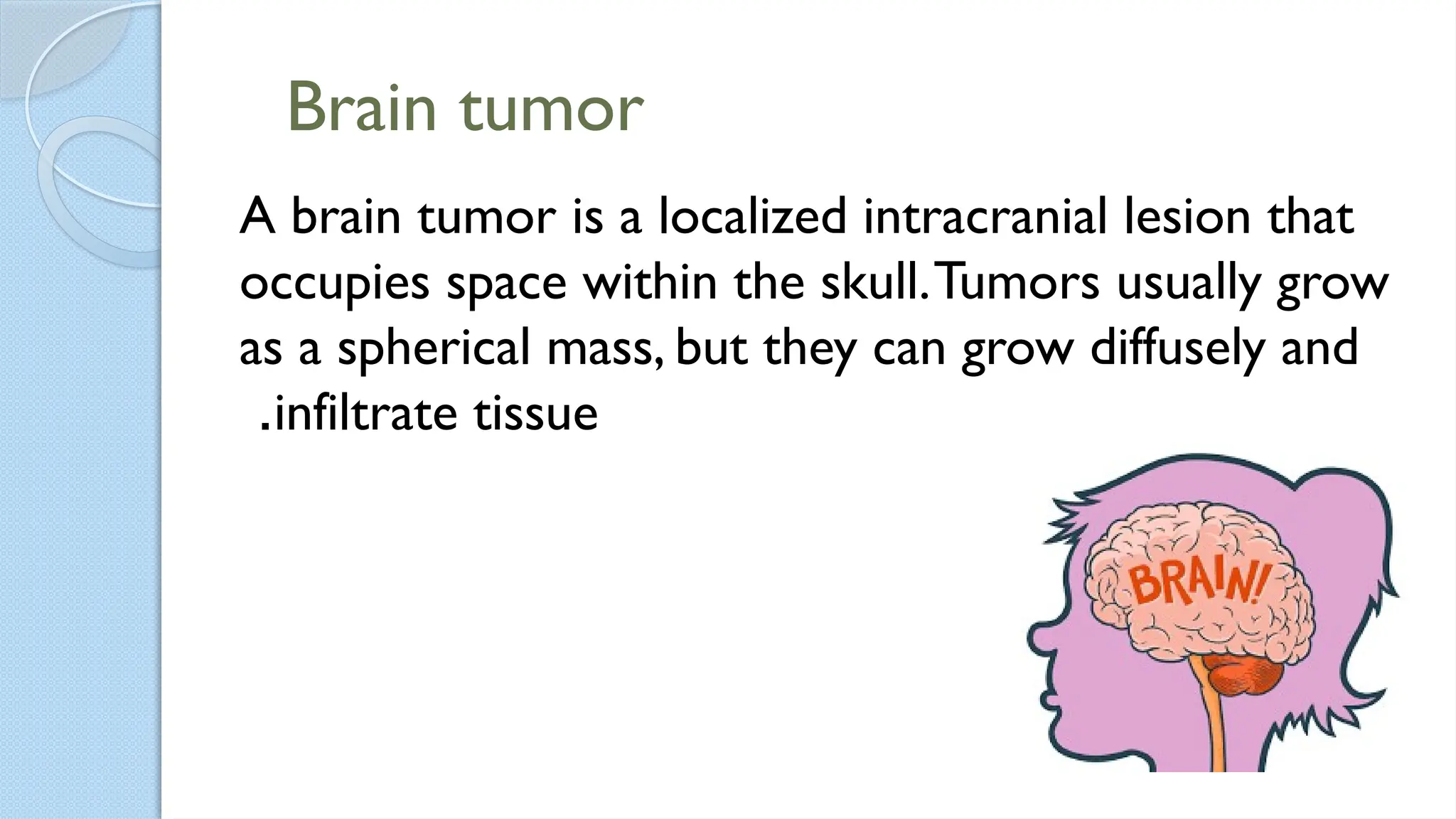 Brain tumor

A brain tumor is a localized intracranial lesion that occupies space within the skull. Tumors usually grow as a spherical mass, but they can grow diffusely and .infiltrate tissue

BRAIN!